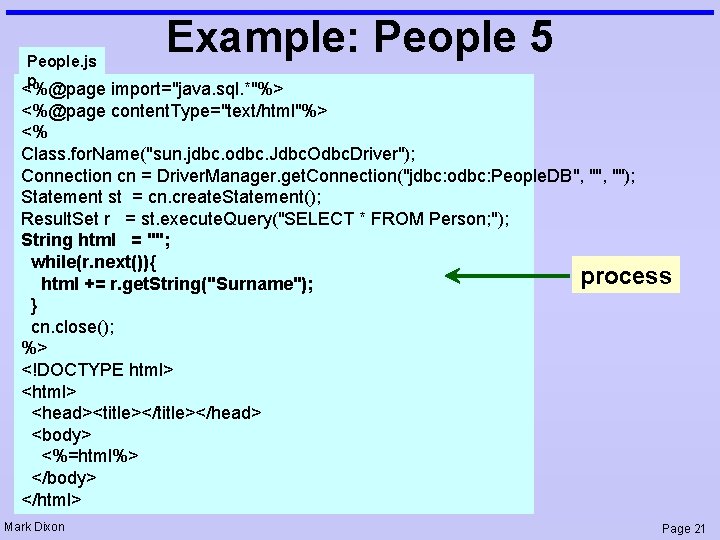 Example: People 5

People.jsp

<%@page import="java.sql.*"%>
<%@page contentType="text/html"%>
<%
Class.forName("sun.jdbc.odbc.JdbcOdbcDriver");
Connection cn = DriverManager.getConnection("jdbc:odbc:PeopleDB", "", "");
Statement st = cn.createStatement();
ResultSet r = st.executeQuery("SELECT * FROM Person;");
String html = "";
while(r.next()){
html += r.getString("Surname");
}
cn.close();
%>
<!DOCTYPE html>
<html>
<head><title></title></head>
<body>
<%=html%>
</body>
</html>

process

Mark Dixon

Page 21